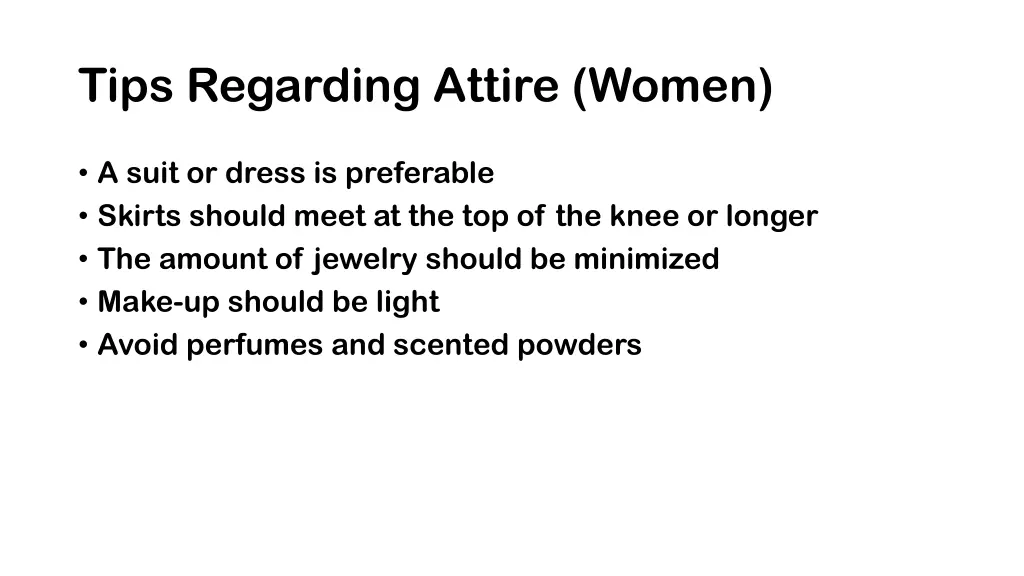 Tips Regarding Attire (Women)

• A suit or dress is preferable
• Skirts should meet at the top of the knee or longer
• The amount of jewelry should be minimized
• Make-up should be light
• Avoid perfumes and scented powders